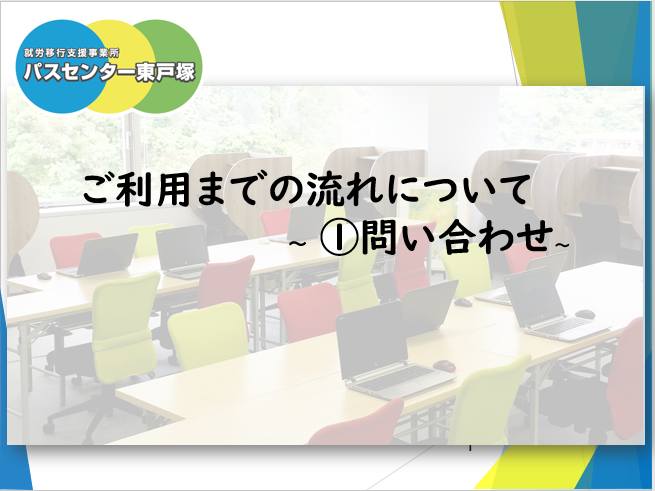 就労移行支援事業所
パスセンター東戸塚

ご利用までの流れについて
~ ①問い合わせ~